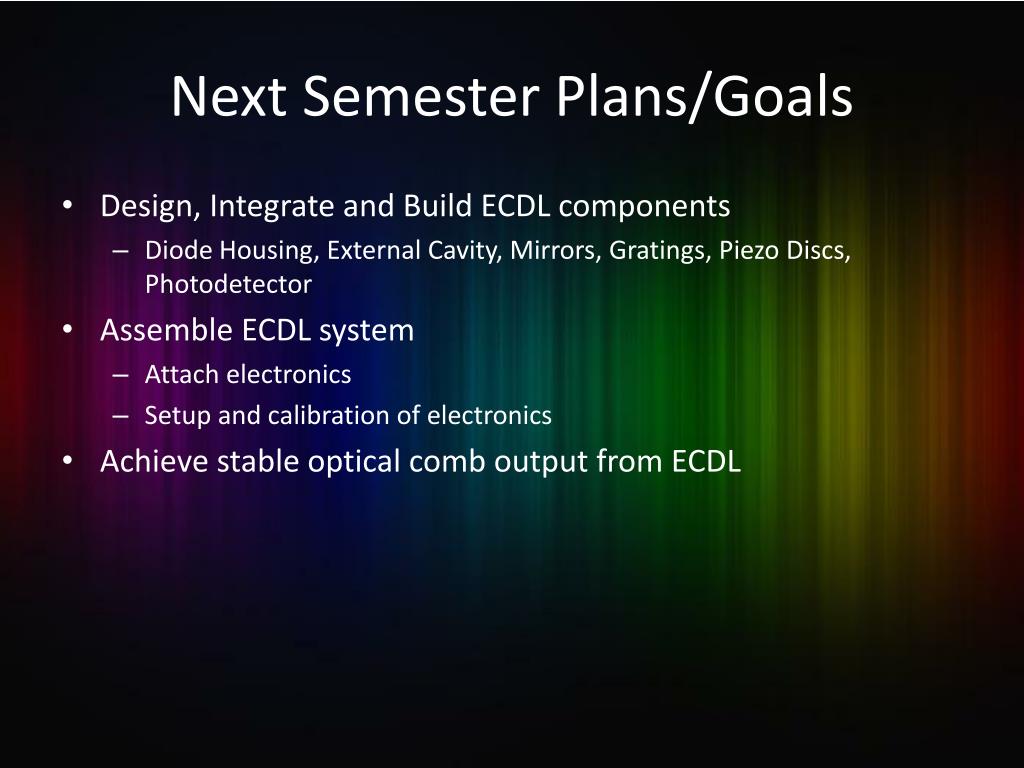 Next Semester Plans/Goals

• Design, Integrate and Build ECDL components
– Diode Housing, External Cavity, Mirrors, Gratings, Piezo Discs, Photodetector
• Assemble ECDL system
– Attach electronics
– Setup and calibration of electronics
• Achieve stable optical comb output from ECDL